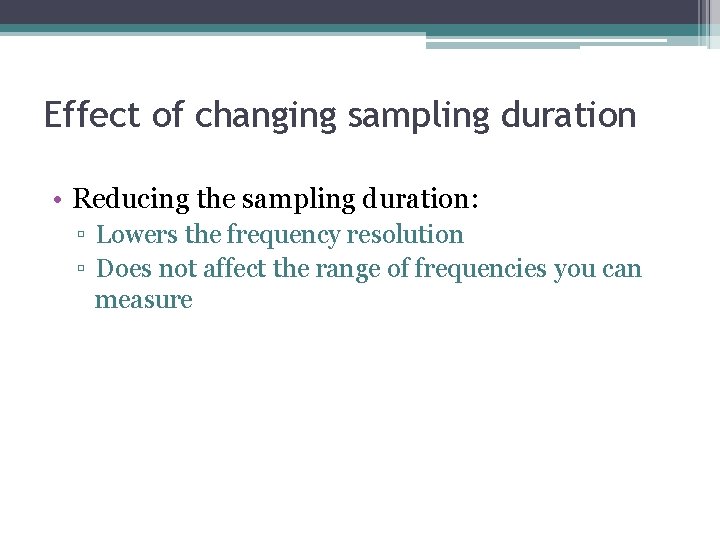 Effect of changing sampling duration

• Reducing the sampling duration:
  ▫ Lowers the frequency resolution
  ▫ Does not affect the range of frequencies you can measure